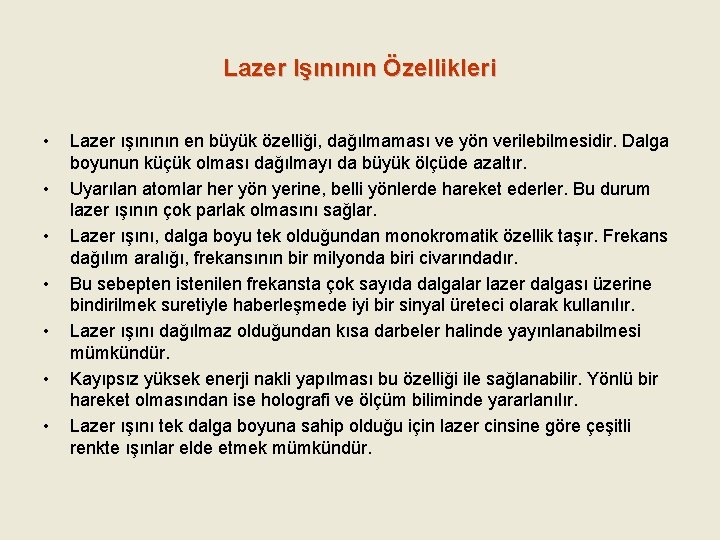 Lazer Işınının Özellikleri

• Lazer ışınının en büyük özelliği, dağılmaması ve yön verilebilmesidir. Dalga boyunun küçük olması dağılmayı da büyük ölçüde azaltır.

• Uyarılan atomlar her yön yerine, belli yönlerde hareket ederler. Bu durum lazer ışının çok parlak olmasını sağlar.

• Lazer ışını, dalga boyu tek olduğundan monokromatik özellik taşır. Frekans dağılım aralığı, frekansının bir milyonda biri civarındadır.

• Bu sebepten istenilen frekansta çok sayıda dalgalar lazer dalgası üzerine bindirilmek suretiyle haberleşmede iyi bir sinyal üreteci olarak kullanılır.

• Lazer ışını dağılmaz olduğundan kısa darbeler halinde yayınlanabilmesi mümkündür.

• Kayıpsız yüksek enerji nakli yapılması bu özelliği ile sağlanabilir. Yönlü bir hareket olmasından ise holografi ve ölçüm biliminde yararlanılır.

• Lazer ışını tek dalga boyuna sahip olduğu için lazer cinsine göre çeşitli renkte ışınlar elde etmek mümkündür.